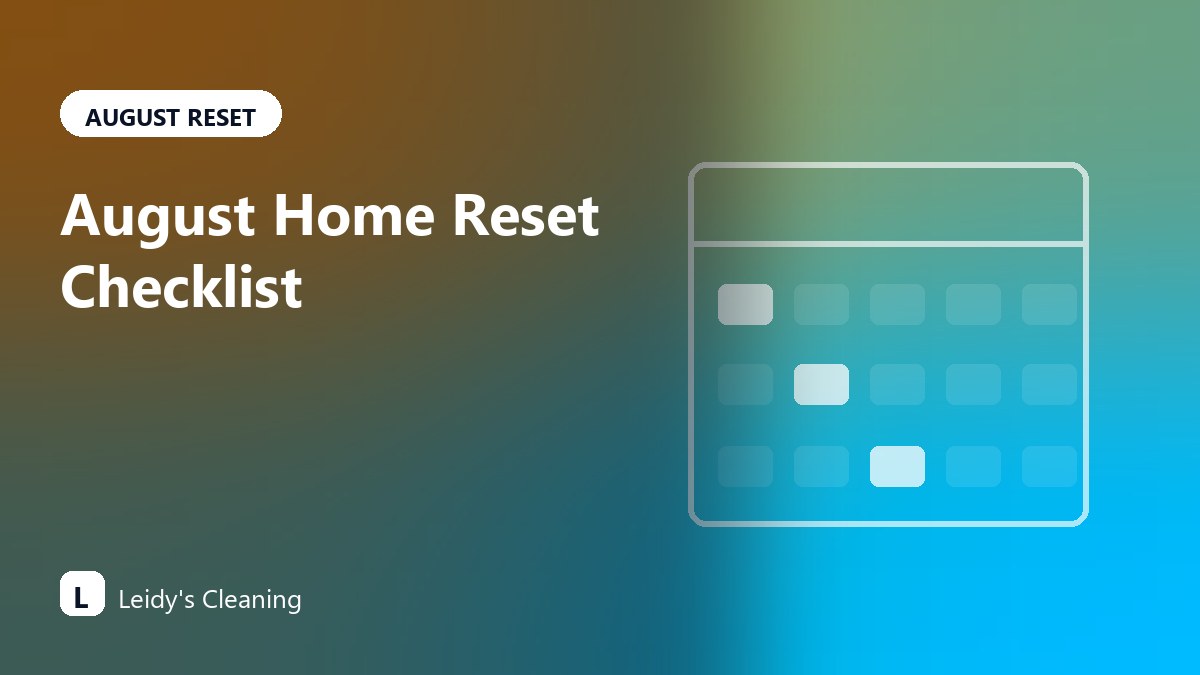 AUGUST RESET

August Home Reset Checklist

L Leidy's Cleaning